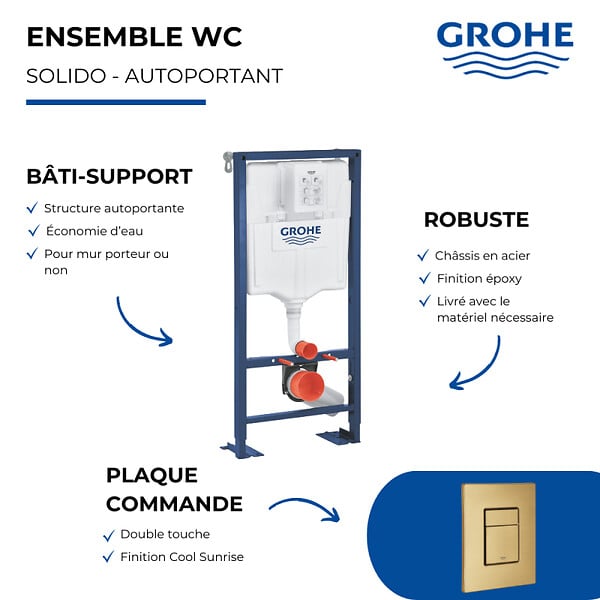 ENSEMBLE WC

SOLIDO - AUTOPORTANT

GROHE

BÂTI-SUPPORT

✓ Structure autoportante
✓ Économie d'eau
✓ Pour mur porteur ou non

GROHE

ROBUSTE

✓ Châssis en acier
✓ Finition époxy
✓ Livré avec le matériel nécessaire

PLAQUE COMMANDE

✓ Double touche
✓ Finition Cool Sunrise